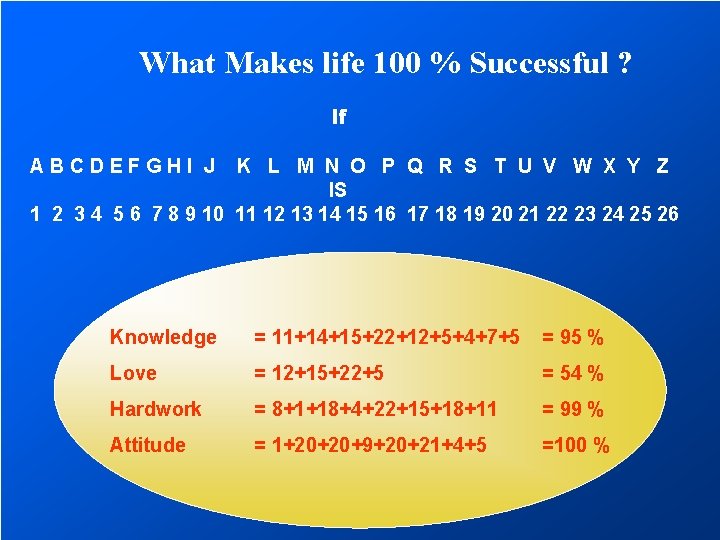 What Makes life 100 % Successful ?

If

A B C D E F G H I J K L M N O P Q R S T U V W X Y Z

IS

1 2 3 4 5 6 7 8 9 10 11 12 13 14 15 16 17 18 19 20 21 22 23 24 25 26

| | | |
|---|---|---|
| Knowledge | = 11+14+15+22+12+5+4+7+5 | = 95 % |
| Love | = 12+15+22+5 | = 54 % |
| Hardwork | = 8+1+18+4+22+15+18+11 | = 99 % |
| Attitude | = 1+20+20+9+20+21+4+5 | =100 % |